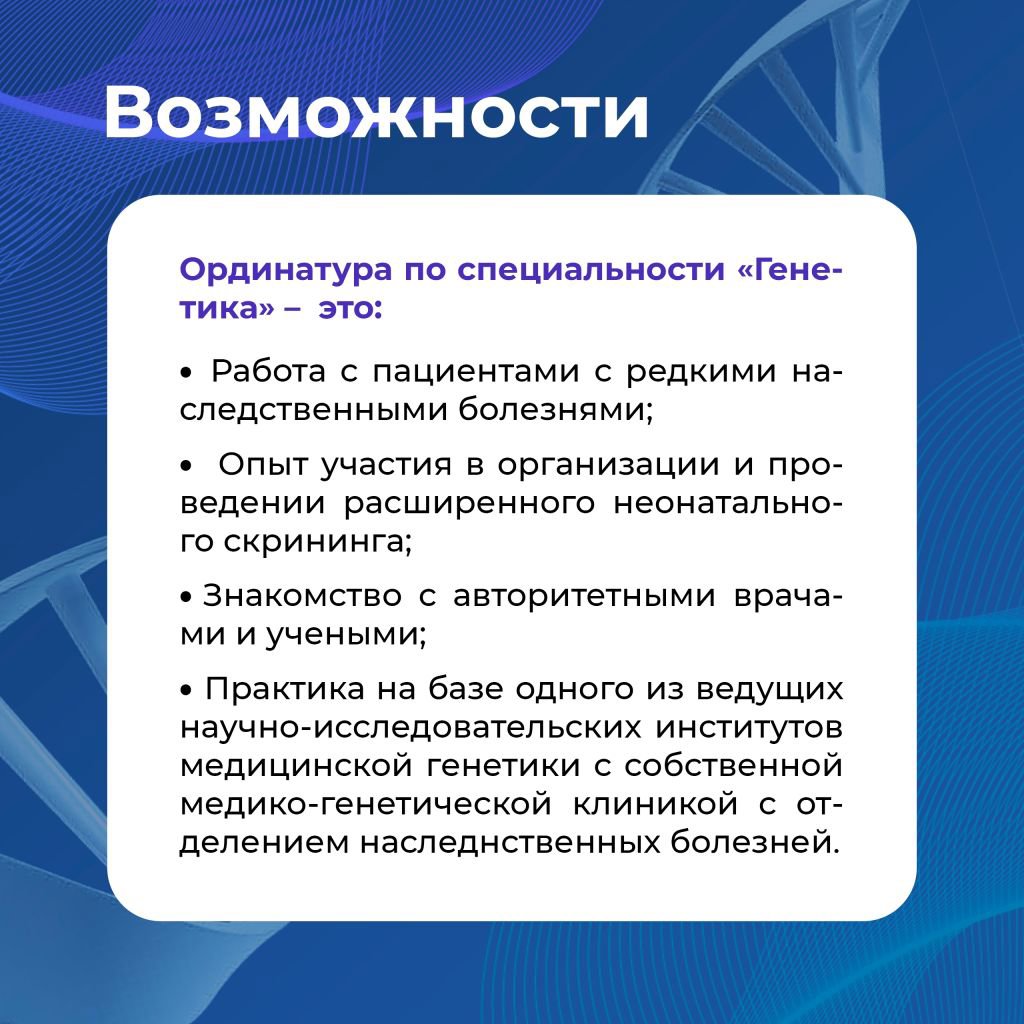 Возможности

Ординатура по специальности «Генетика» – это:

• Работа с пациентами с редкими наследственными болезнями;

• Опыт участия в организации и проведении расширенного неонатального скрининга;

• Знакомство с авторитетными врачами и учеными;

• Практика на базе одного из ведущих научно-исследовательских институтов медицинской генетики с собственной медико-генетической клиникой с отделением наследнственных болезней.